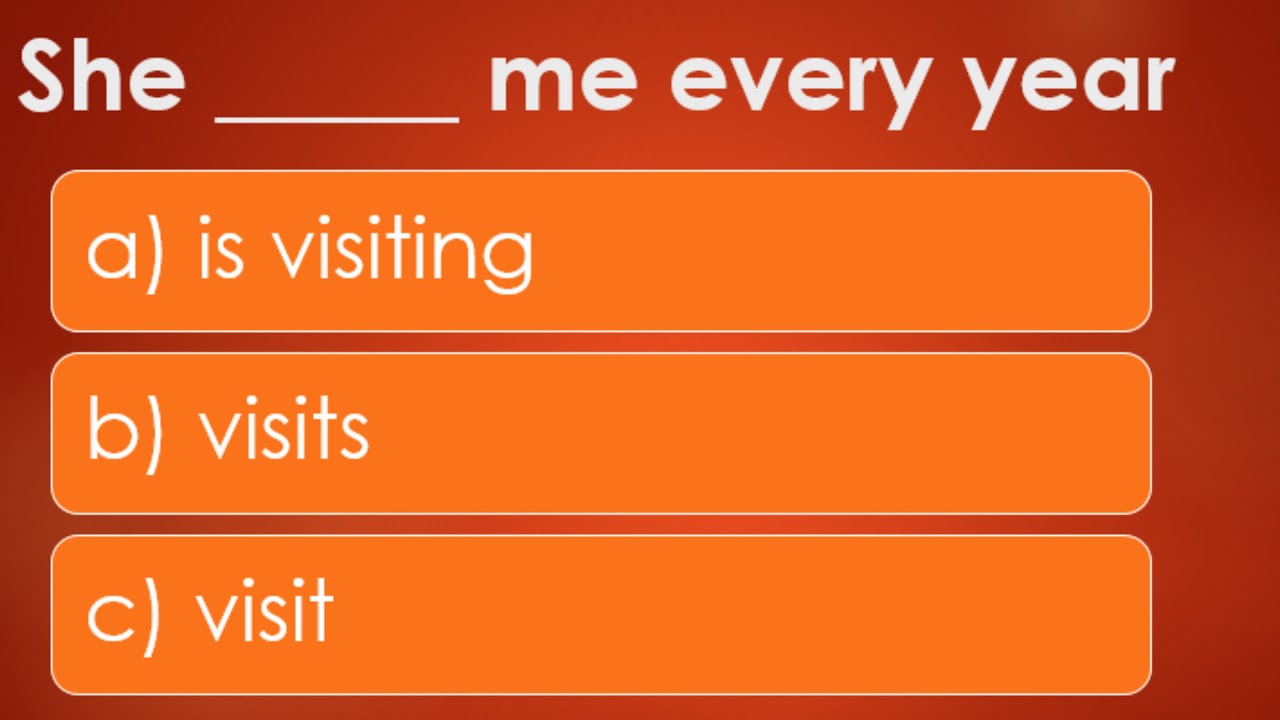 She _____ me every year

a) is visiting

b) visits

c) visit